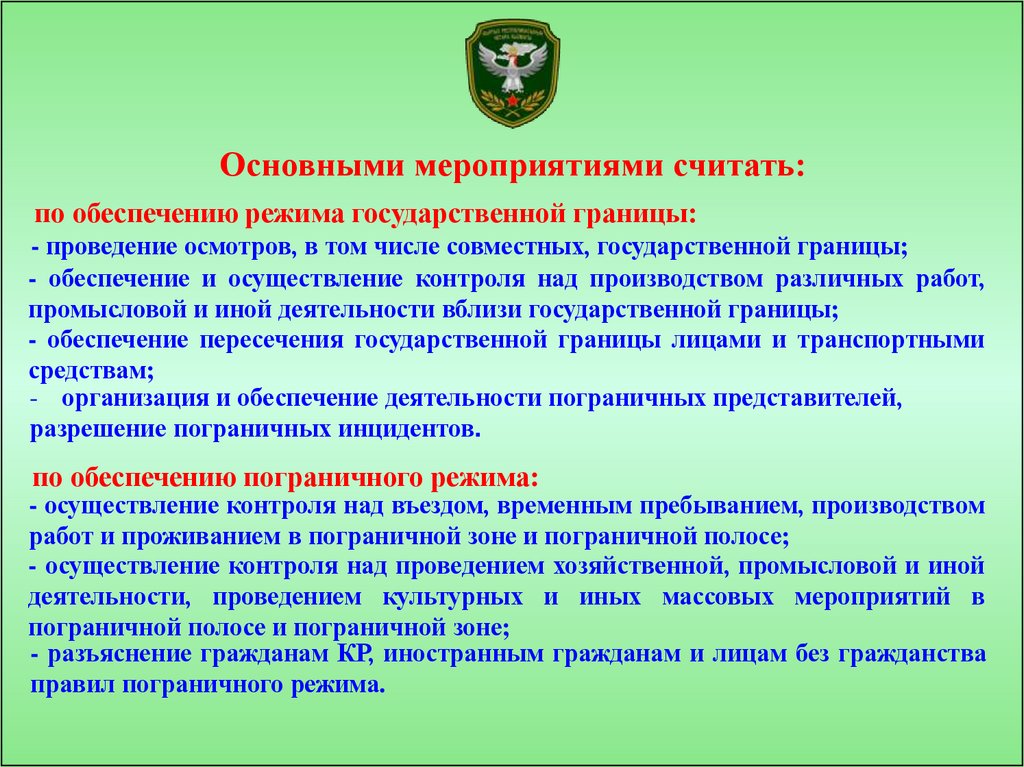 Основными мероприятиями считать:

по обеспечению режима государственной границы:

- проведение осмотров, в том числе совместных, государственной границы;

- обеспечение и осуществление контроля над производством различных работ, промысловой и иной деятельности вблизи государственной границы;

- обеспечение пересечения государственной границы лицами и транспортными средствам;

- организация и обеспечение деятельности пограничных представителей, разрешение пограничных инцидентов.

по обеспечению пограничного режима:

- осуществление контроля над въездом, временным пребыванием, производством работ и проживанием в пограничной зоне и пограничной полосе;

- осуществление контроля над проведением хозяйственной, промысловой и иной деятельности, проведением культурных и иных массовых мероприятий в пограничной полосе и пограничной зоне;

- разъяснение гражданам КР, иностранным гражданам и лицам без гражданства правил пограничного режима.